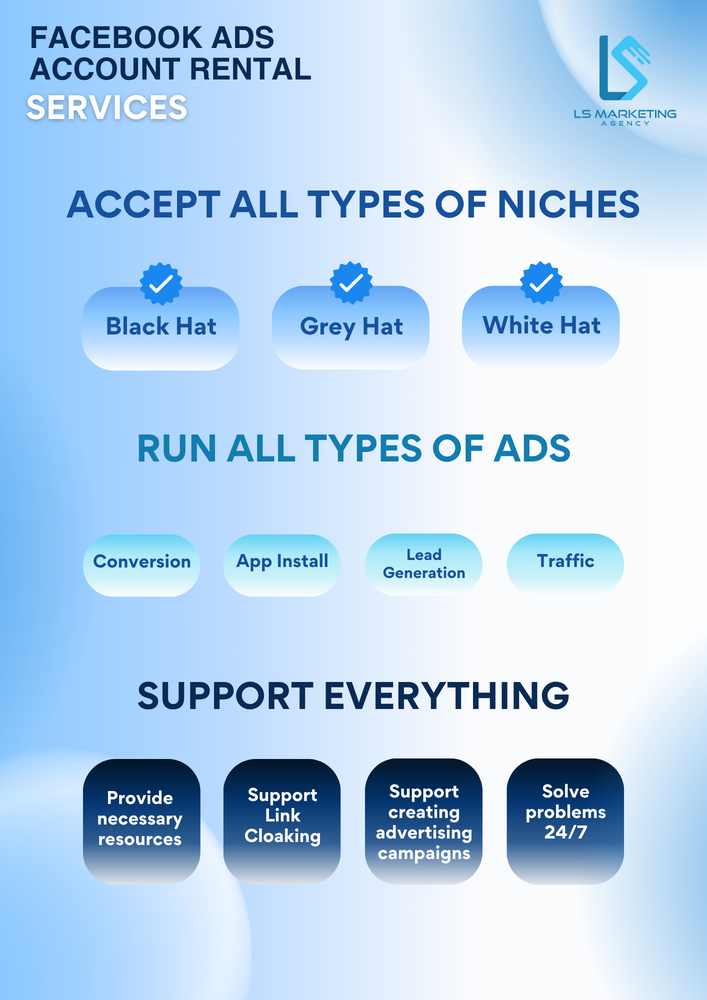 FACEBOOK ADS ACCOUNT RENTAL
SERVICES

LS MARKETING AGENCY

ACCEPT ALL TYPES OF NICHES

Black Hat

Grey Hat

White Hat

RUN ALL TYPES OF ADS

Conversion

App Install

Lead Generation

Traffic

SUPPORT EVERYTHING

Provide necessary resources

Support Link Cloaking

Support creating advertising campaigns

Solve problems 24/7